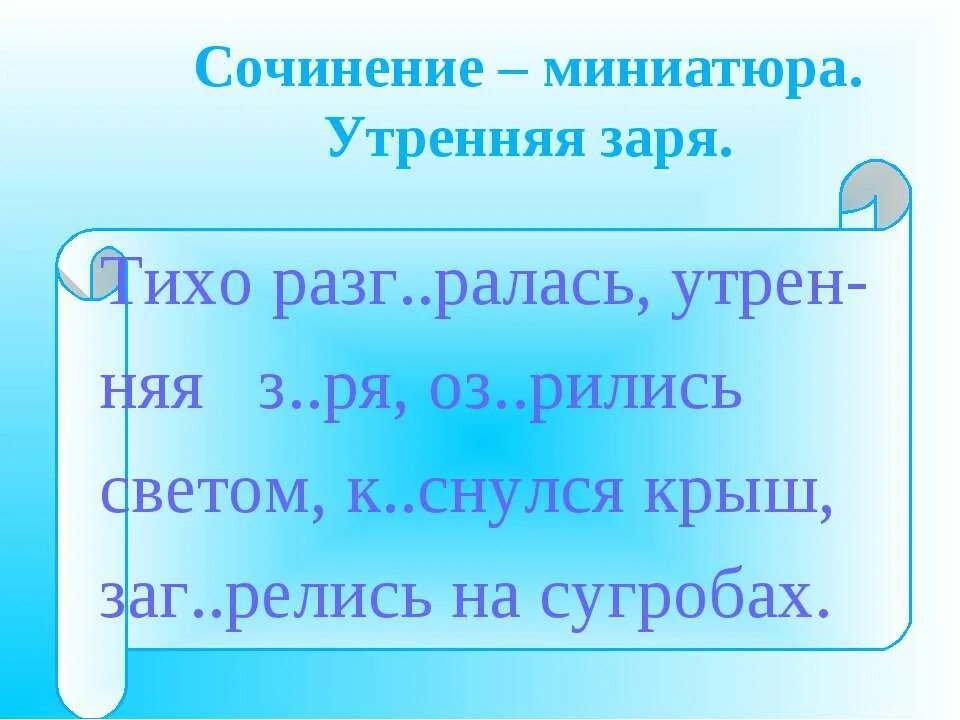 Сочинение – миниатюра.
Утренняя заря.

Тихо разг..ралась, утренняя з..ря, оз..рились светом, к..снулся крыш, заг..релись на сугробах.